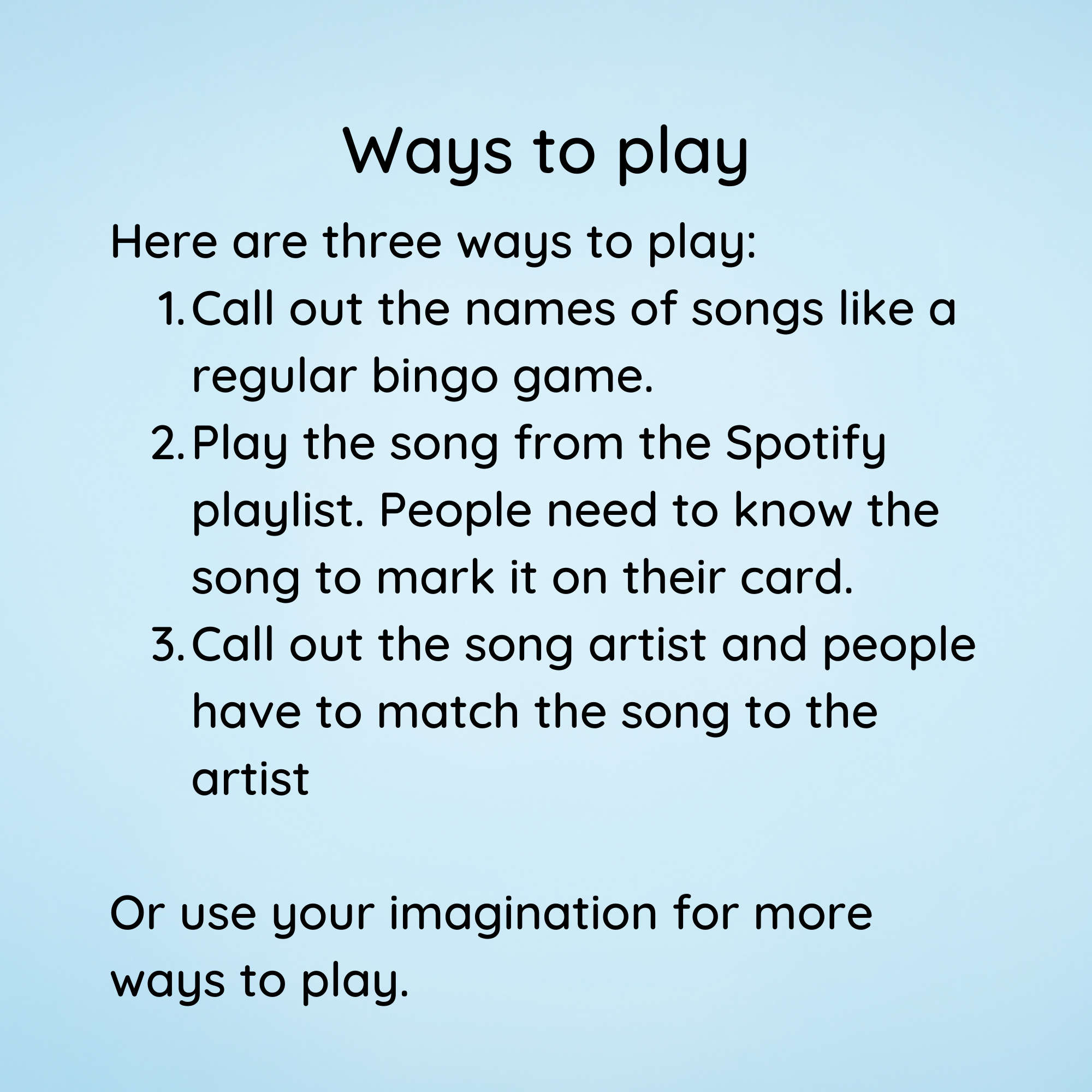 Ways to play

Here are three ways to play:

1. Call out the names of songs like a regular bingo game.
2. Play the song from the Spotify playlist. People need to know the song to mark it on their card.
3. Call out the song artist and people have to match the song to the artist

Or use your imagination for more ways to play.